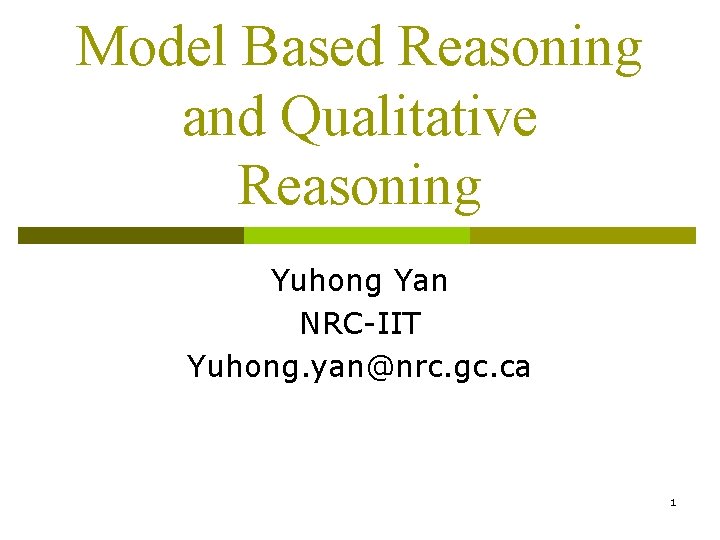 Model Based Reasoning and Qualitative Reasoning

Yuhong Yan
NRC-IIT
Yuhong.yan@nrc.gc.ca

1